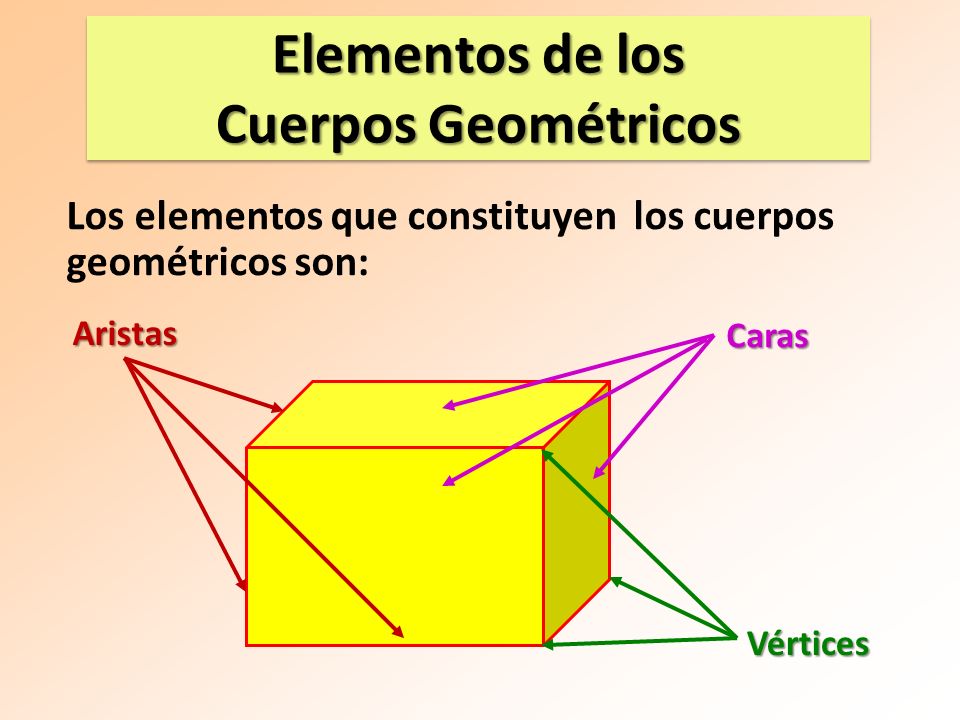 Elementos de los Cuerpos Geométricos

Los elementos que constituyen los cuerpos geométricos son:

Aristas

Caras

Vértices